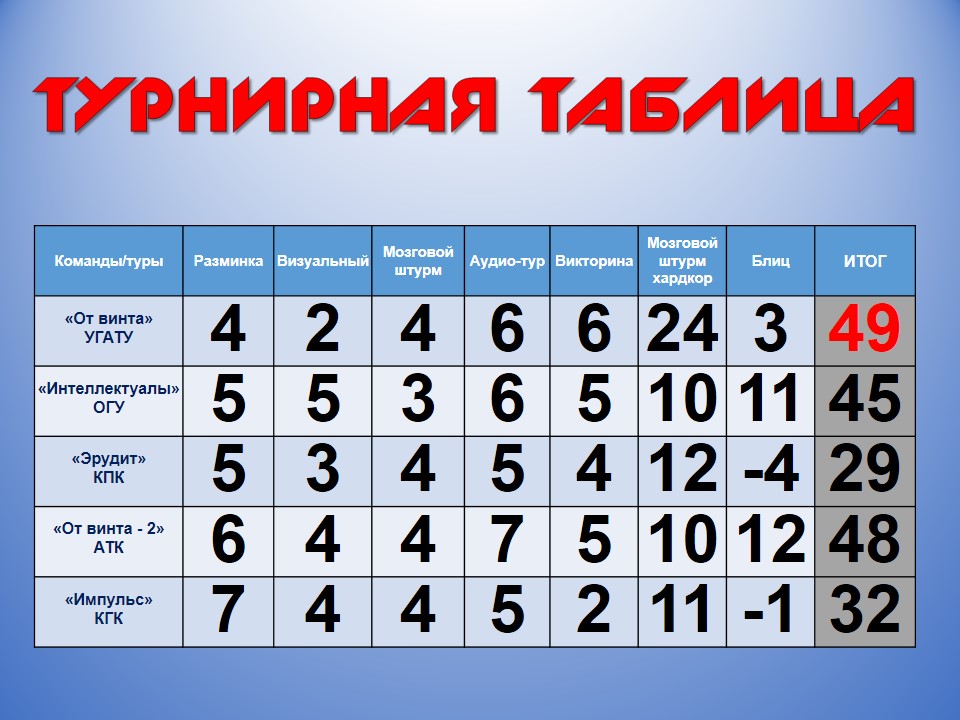 ТУРНИРНАЯ ТАБЛИЦА

| Команды/туры | Разминка | Визуальный | Мозговой штурм | Аудио-тур | Викторина | Мозговой штурм хардкор | Блиц | ИТОГ |
|---|---|---|---|---|---|---|---|---|
| «От винта» УГАТУ | 4 | 2 | 4 | 6 | 6 | 24 | 3 | 49 |
| «Интеллектуалы» ОГУ | 5 | 5 | 3 | 6 | 5 | 10 | 11 | 45 |
| «Эрудит» КПК | 5 | 3 | 4 | 5 | 4 | 12 | -4 | 29 |
| «От винта - 2» АТК | 6 | 4 | 4 | 7 | 5 | 10 | 12 | 48 |
| «Импульс» КГК | 7 | 4 | 4 | 5 | 2 | 11 | -1 | 32 |